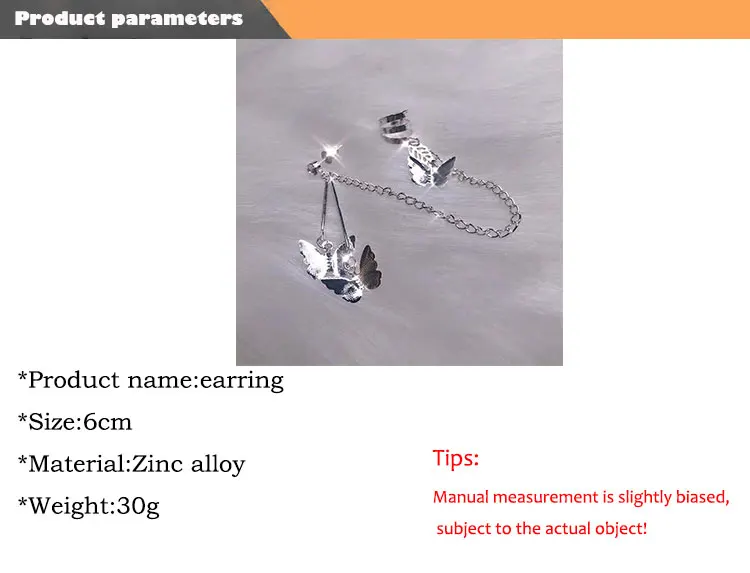 Product parameters

*Product name:earring

*Size:6cm

*Material:Zinc alloy

*Weight:30g

Tips:

Manual measurement is slightly biased, subject to the actual object!